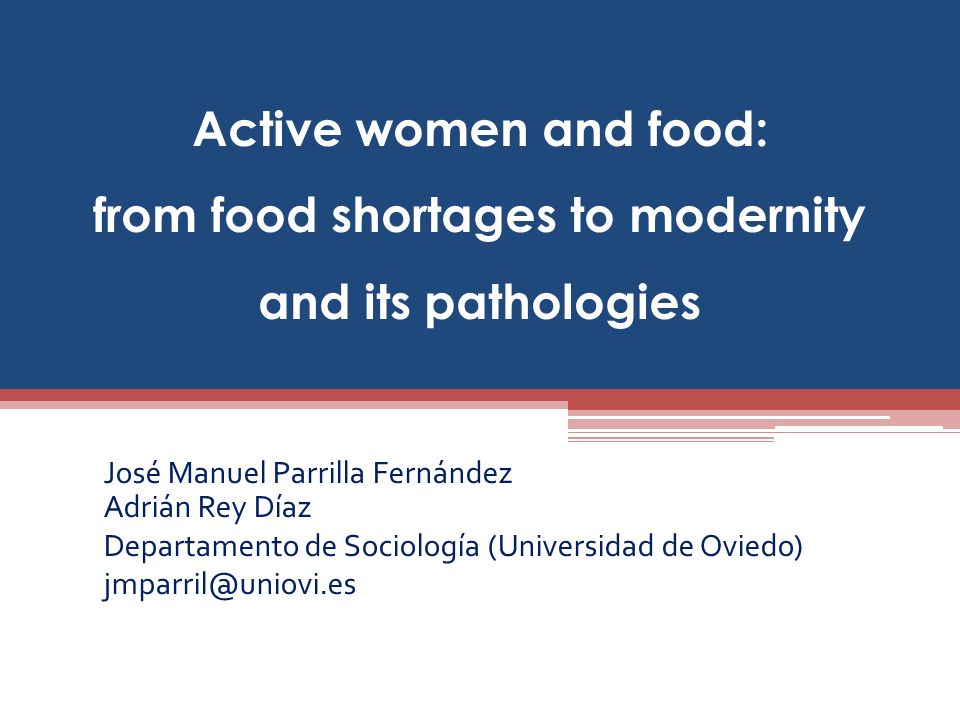 Active women and food:
from food shortages to modernity
and its pathologies

José Manuel Parrilla Fernández
Adrián Rey Díaz
Departamento de Sociología (Universidad de Oviedo)
jmparril@uniovi.es